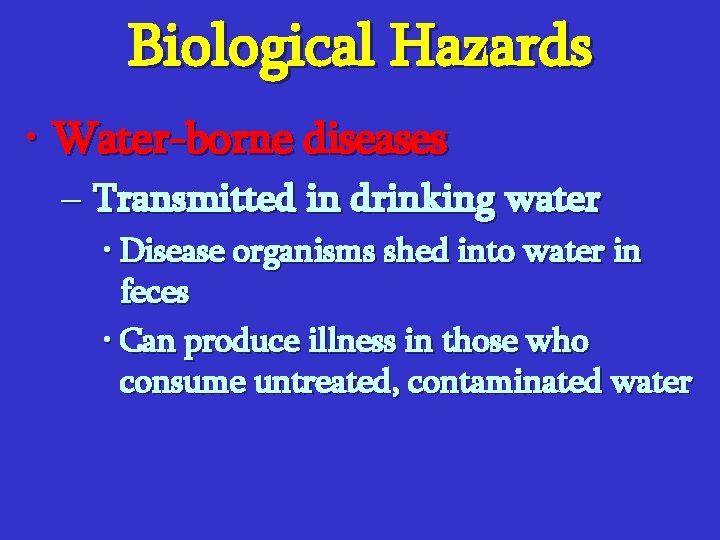 Biological Hazards

• Water-borne diseases

– Transmitted in drinking water

• Disease organisms shed into water in feces

• Can produce illness in those who consume untreated, contaminated water